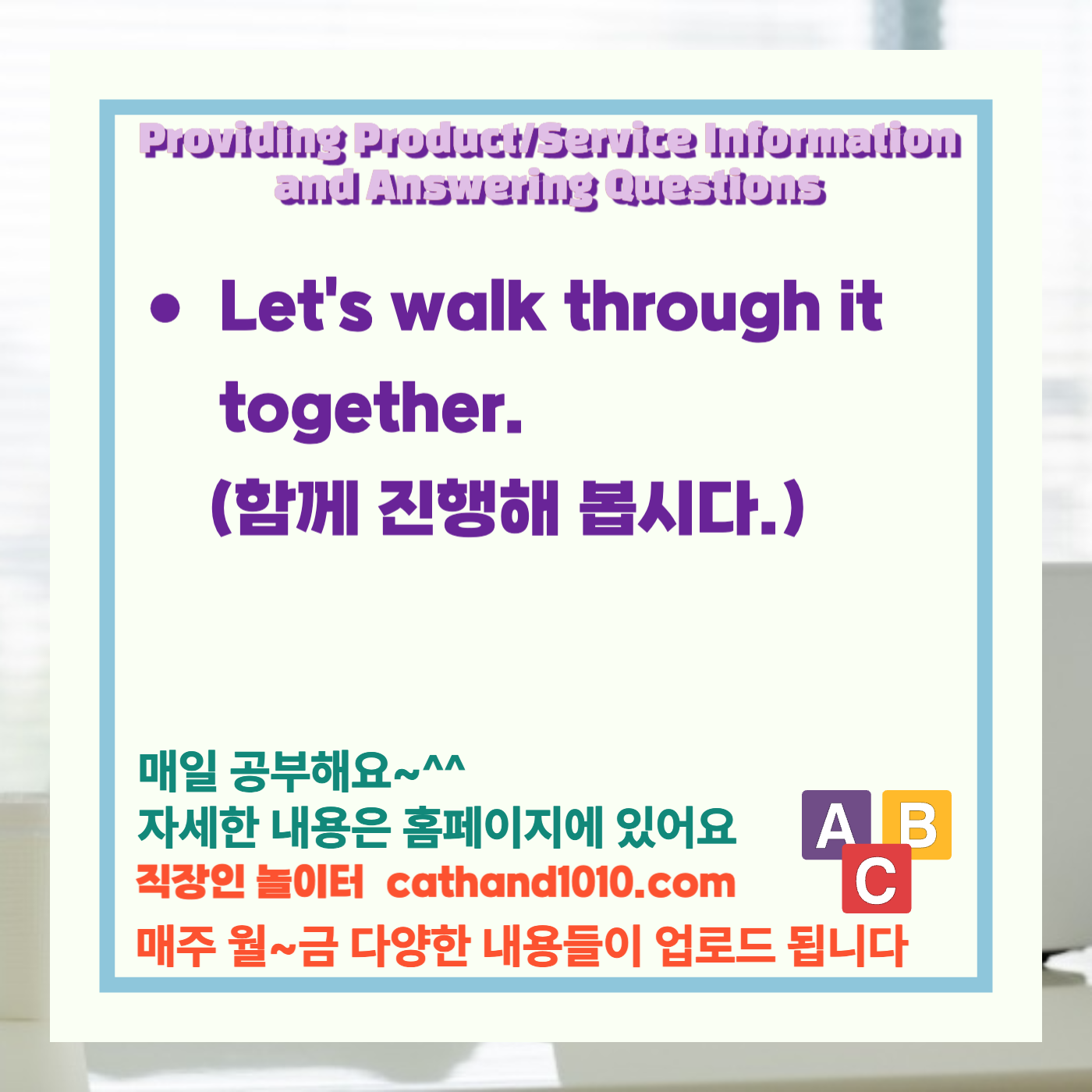 Providing Product/Service Information and Answering Questions

• Let's walk through it together.
(함께 진행해 봅시다.)

매일 공부해요~^^
자세한 내용은 홈페이지에 있어요
직장인 놀이터 cathand1010.com
매주 월~금 다양한 내용들이 업로드 됩니다

A B C